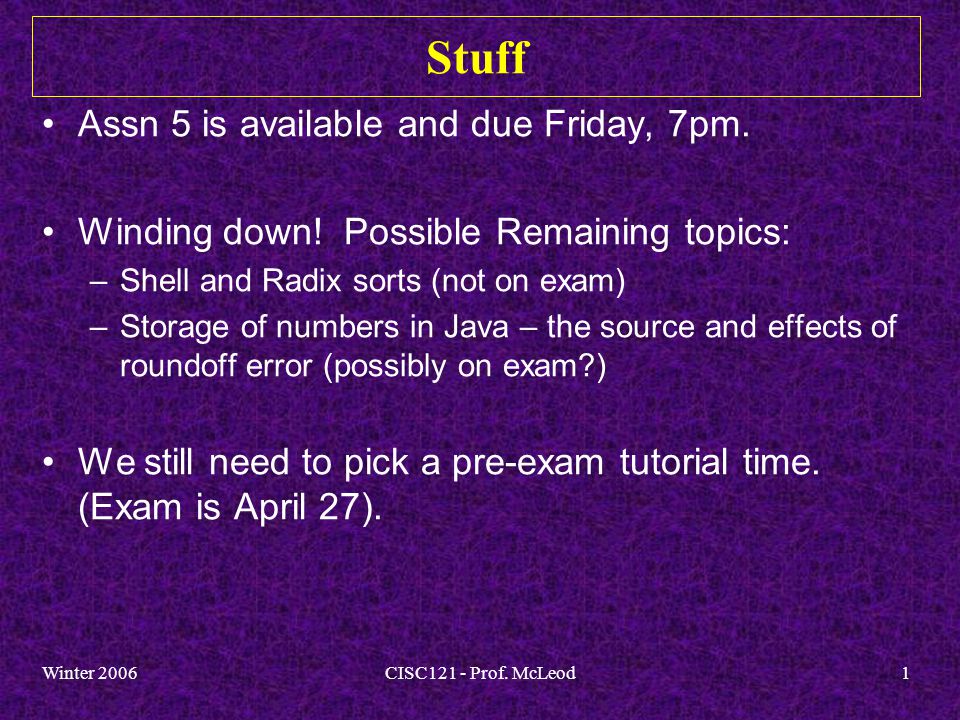 Stuff

• Assn 5 is available and due Friday, 7pm.

• Winding down! Possible Remaining topics:
– Shell and Radix sorts (not on exam)
– Storage of numbers in Java – the source and effects of roundoff error (possibly on exam?)

• We still need to pick a pre-exam tutorial time. (Exam is April 27).

Winter 2006
CISC121 - Prof. McLeod
1